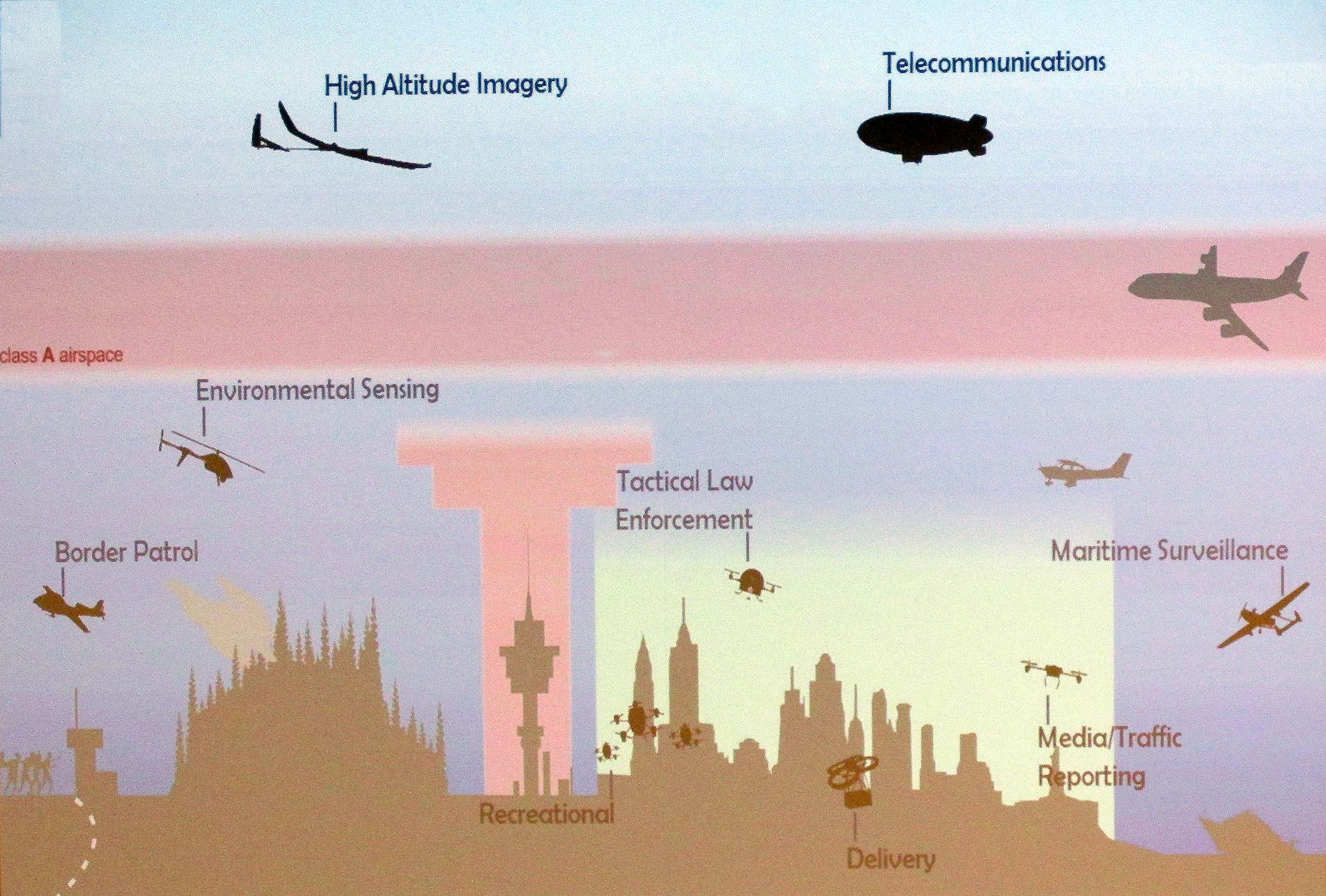 High Altitude Imagery

Telecommunications

class A airspace

Environmental Sensing

Tactical Law Enforcement

Border Patrol

Maritime Surveillance

Media/Traffic Reporting

Recreational

Delivery